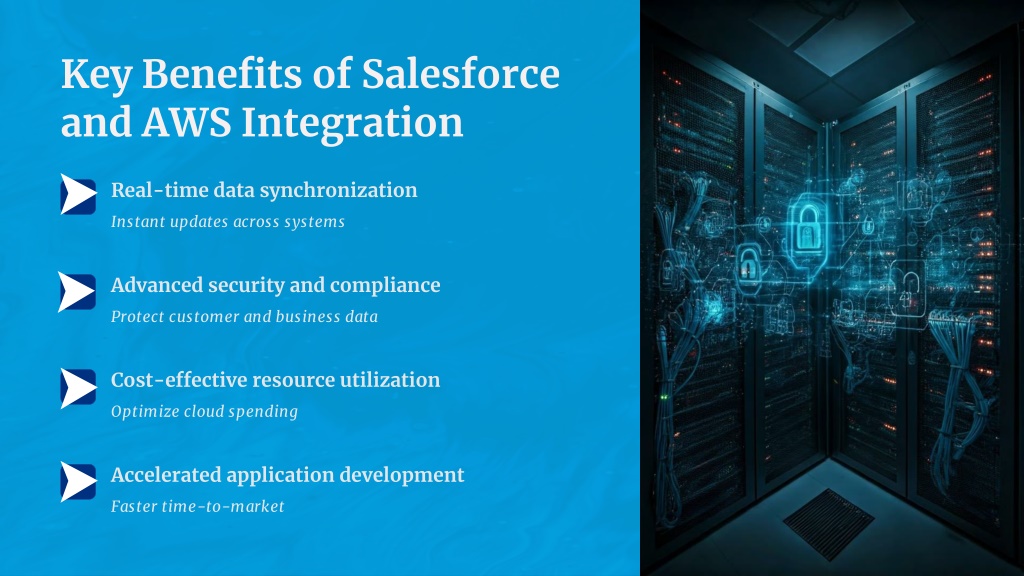 Key Benefits of Salesforce and AWS Integration

Real-time data synchronization
Instant updates across systems

Advanced security and compliance
Protect customer and business data

Cost-effective resource utilization
Optimize cloud spending

Accelerated application development
Faster time-to-market